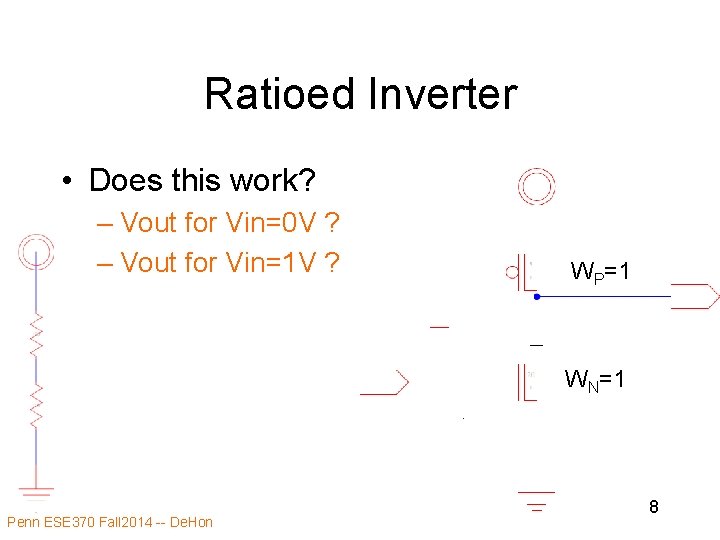 Ratioed Inverter

• Does this work?
– Vout for Vin=0V ?
– Vout for Vin=1V ?

$W_P=1$

$W_N=1$

8

Penn ESE370 Fall2014 -- DeHon